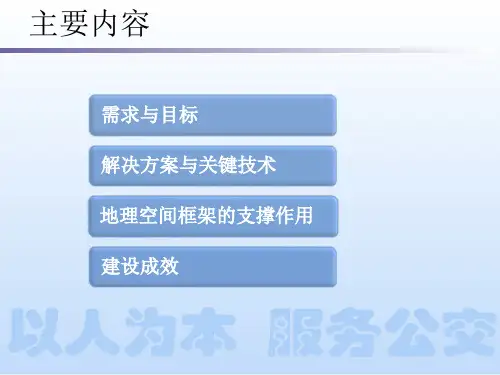 主要内容

需求与目标

解决方案与关键技术

地理空间框架的支撑作用

建设成效

以人为本 服务公交